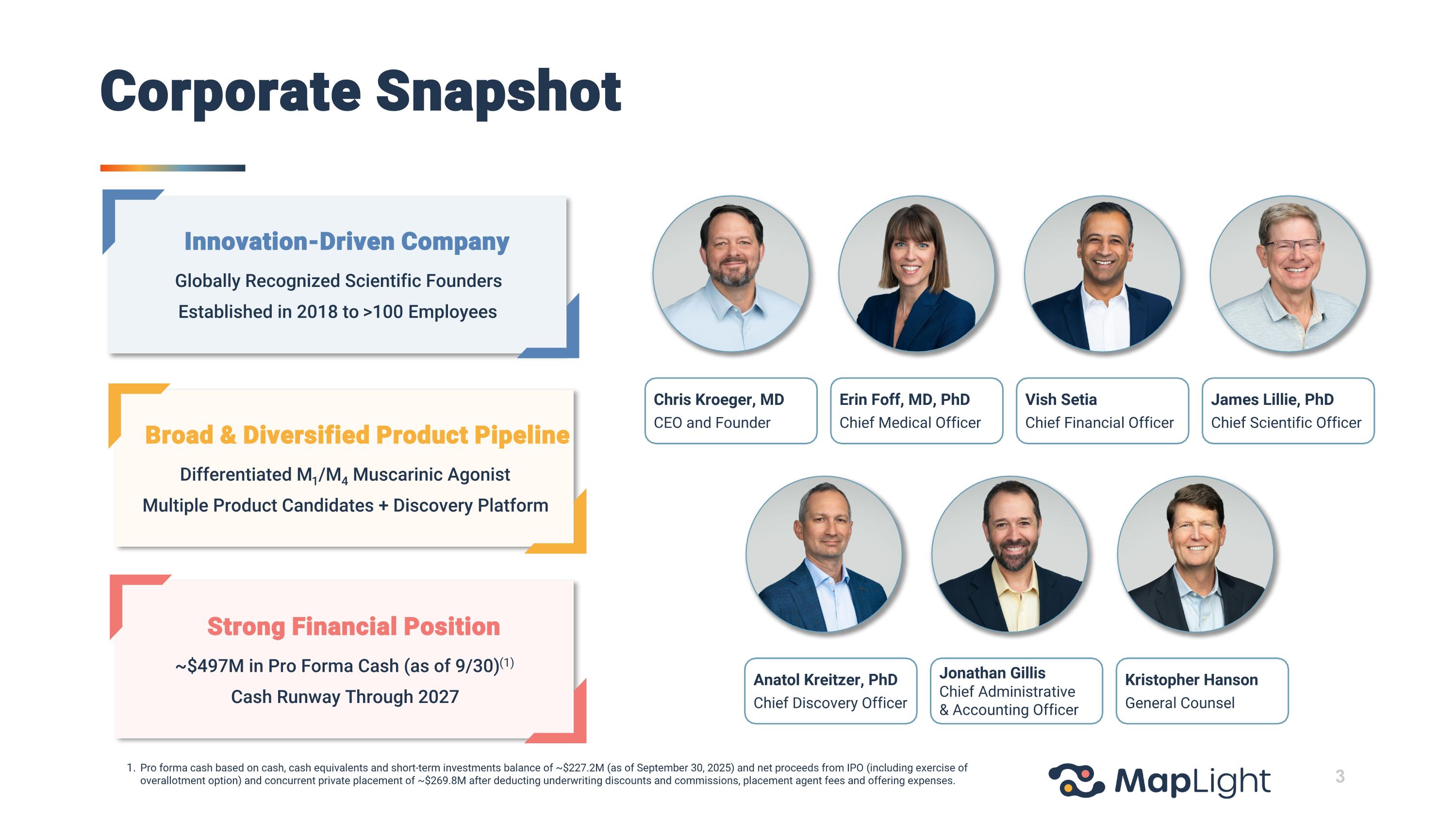 Corporate Snapshot

Innovation-Driven Company

Globally Recognized Scientific Founders

Established in 2018 to >100 Employees

Broad & Diversified Product Pipeline

Differentiated $M_1/M_4$ Muscarinic Agonist

Multiple Product Candidates + Discovery Platform

Strong Financial Position

~$497M in Pro Forma Cash (as of 9/30)$^{(1)}$

Cash Runway Through 2027

Chris Kroeger, MD
CEO and Founder

Erin Foff, MD, PhD
Chief Medical Officer

Vish Setia
Chief Financial Officer

James Lillie, PhD
Chief Scientific Officer

Anatol Kreitzer, PhD
Chief Discovery Officer

Jonathan Gillis
Chief Administrative & Accounting Officer

Kristopher Hanson
General Counsel

1. Pro forma cash based on cash, cash equivalents and short-term investments balance of ~$227.2M (as of September 30, 2025) and net proceeds from IPO (including exercise of overallotment option) and concurrent private placement of ~$269.8M after deducting underwriting discounts and commissions, placement agent fees and offering expenses.

MapLight

3